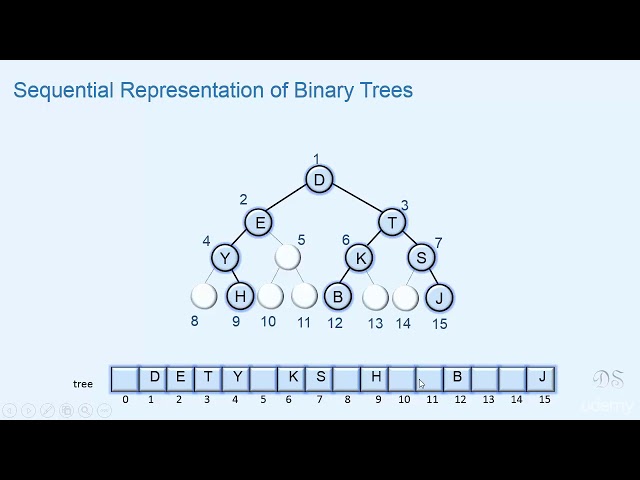 Sequential Representation of Binary Trees

1
D
2
E
3
T
4
Y
5
6
K
7
S
H
B
J
8
9
10
11
12
13
14
15

tree

|   | D | E | T | Y |   | K | S |   | H |   |   | B |   |   | J |
|---|---|---|---|---|---|---|---|---|---|---|---|---|---|---|---|
| 0 | 1 | 2 | 3 | 4 | 5 | 6 | 7 | 8 | 9 | 10 | 11 | 12 | 13 | 14 | 15 |

DS
udemy